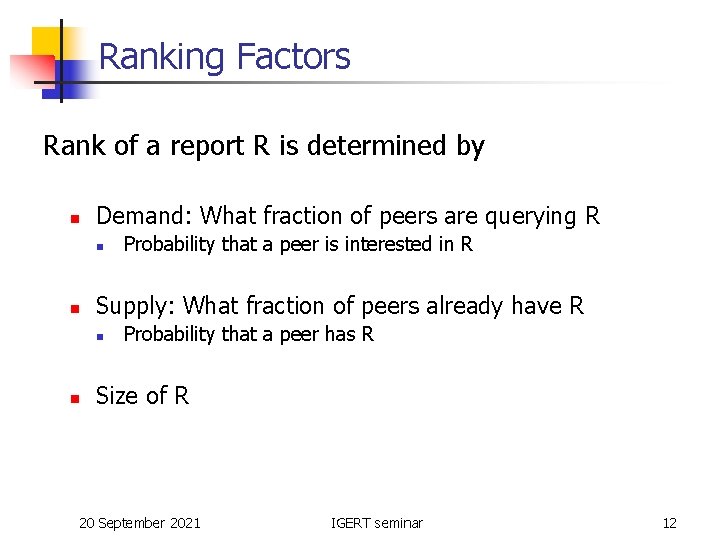 Ranking Factors

Rank of a report R is determined by

Demand: What fraction of peers are querying R
Probability that a peer is interested in R

Supply: What fraction of peers already have R
Probability that a peer has R

Size of R

20 September 2021
IGERT seminar
12